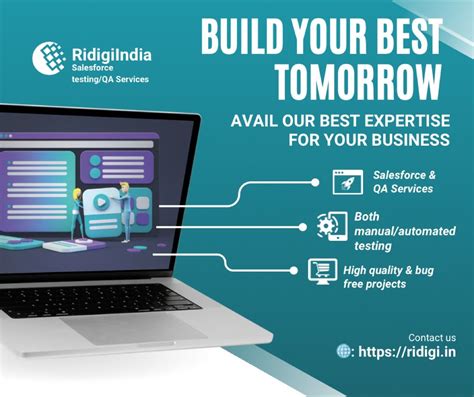 RidigiIndia
Salesforce
testing/QA Services

BUILD YOUR BEST TOMORROW

AVAIL OUR BEST EXPERTISE FOR YOUR BUSINESS

Salesforce & QA Services

Both manual/automated testing

High quality & bug free projects

Contact us
: https://ridigi.in